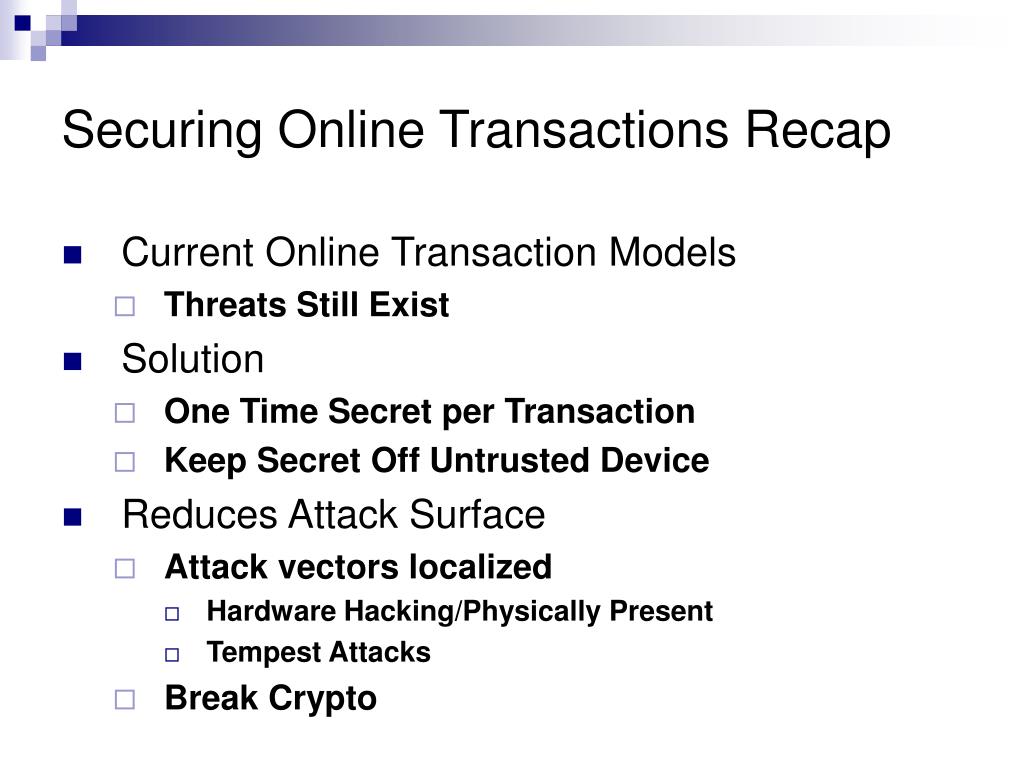 Securing Online Transactions Recap

Current Online Transaction Models

Threats Still Exist

Solution

One Time Secret per Transaction

Keep Secret Off Untrusted Device

Reduces Attack Surface

Attack vectors localized

Hardware Hacking/Physically Present

Tempest Attacks

Break Crypto